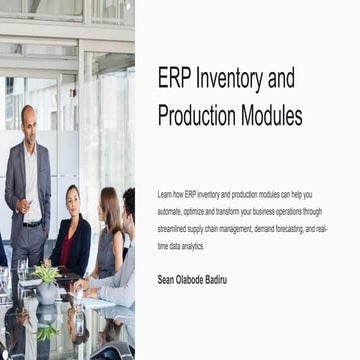 ERP Inventory and Production Modules

Learn how ERP inventory and production modules can help you automate, optimize and transform your business operations through streamlined supply chain management, demand forecasting, and real-time data analytics.

Sean Olabode Badiru